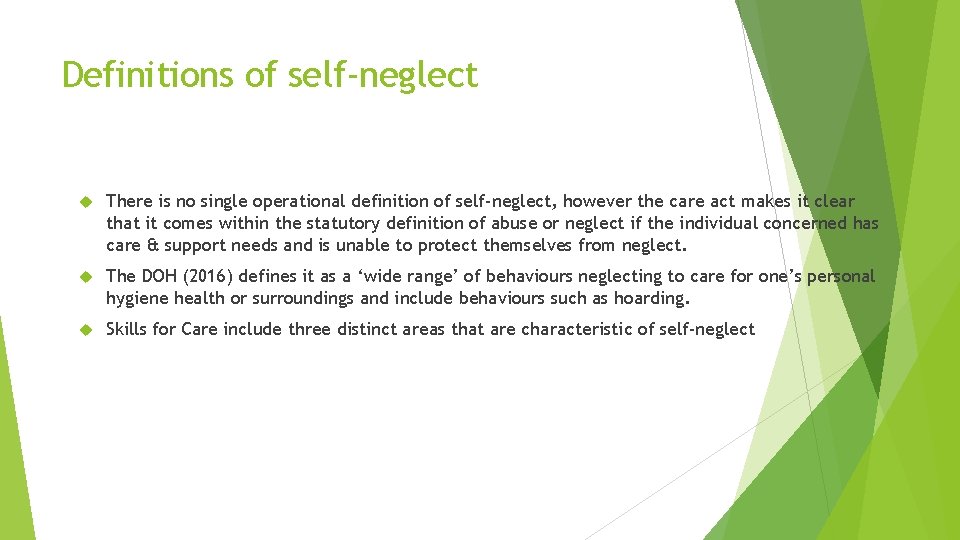 Definitions of self-neglect

There is no single operational definition of self-neglect, however the care act makes it clear that it comes within the statutory definition of abuse or neglect if the individual concerned has care & support needs and is unable to protect themselves from neglect.

The DOH (2016) defines it as a ‘wide range’ of behaviours neglecting to care for one’s personal hygiene health or surroundings and include behaviours such as hoarding.

Skills for Care include three distinct areas that are characteristic of self-neglect